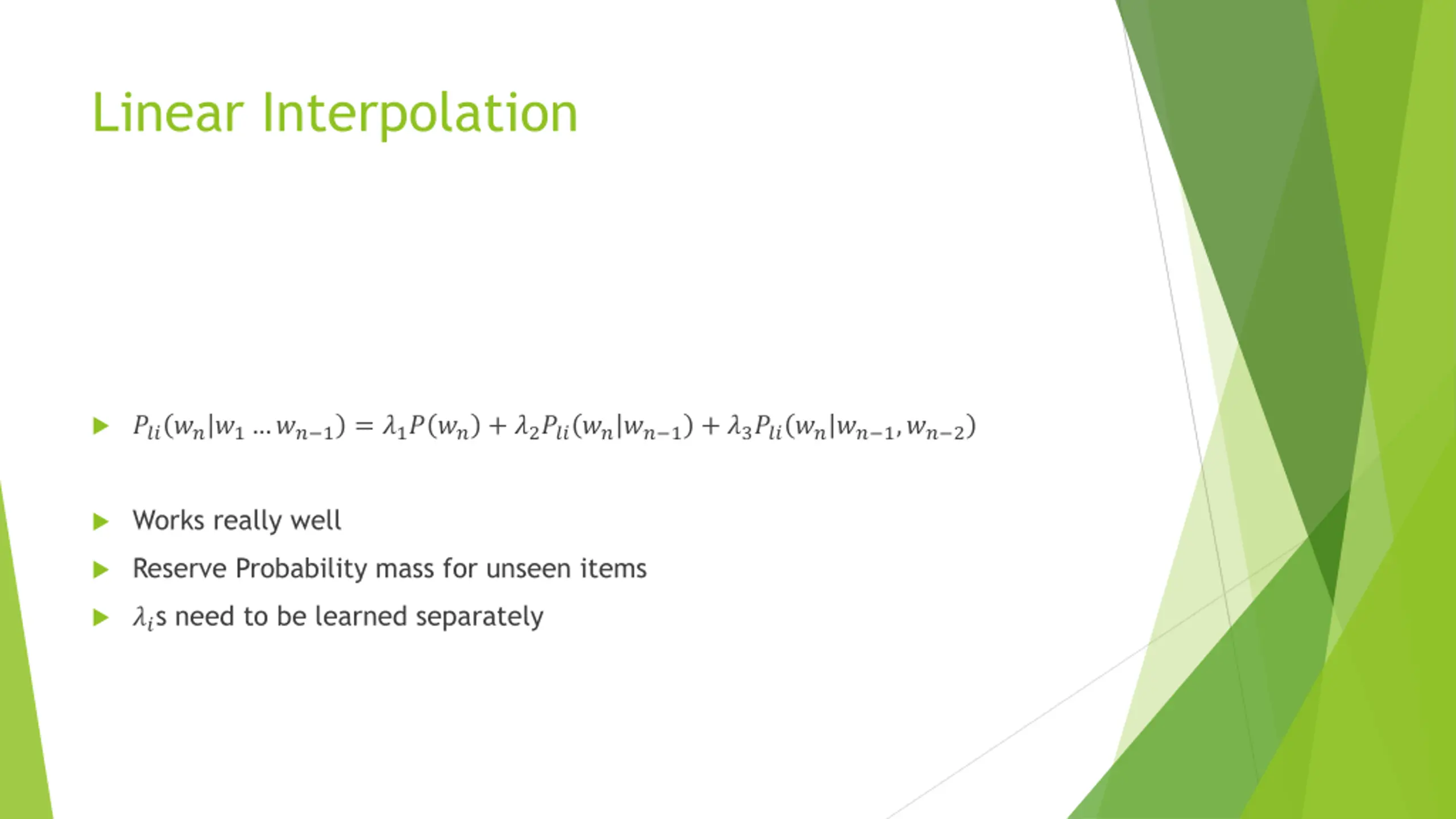 Linear Interpolation

$P_{li}(w_n|w_1 \ldots w_{n-1}) = \lambda_1 P(w_n) + \lambda_2 P_{li}(w_n|w_{n-1}) + \lambda_3 P_{li}(w_n|w_{n-1}, w_{n-2})$

Works really well

Reserve Probability mass for unseen items

$\lambda_i$s need to be learned separately